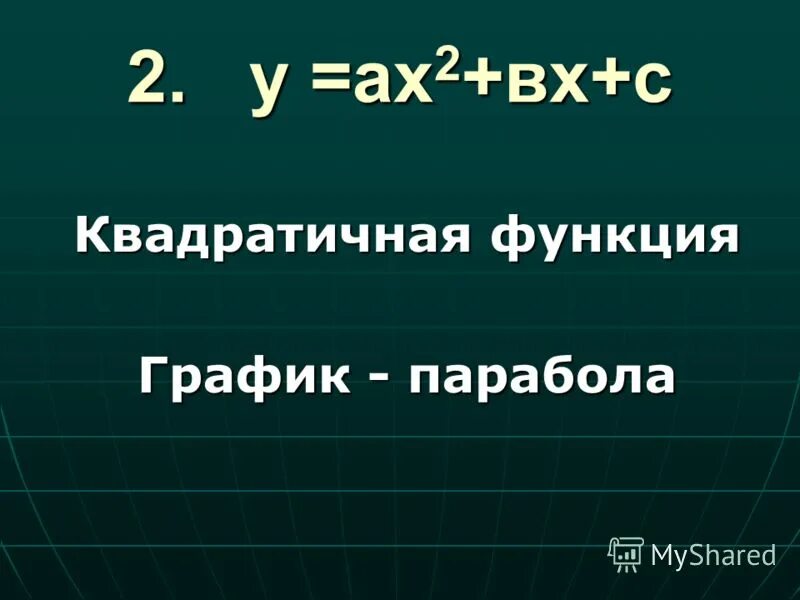 2. $y = ax^2 + вx + c$

Квадратичная функция

График - парабола

MyShared